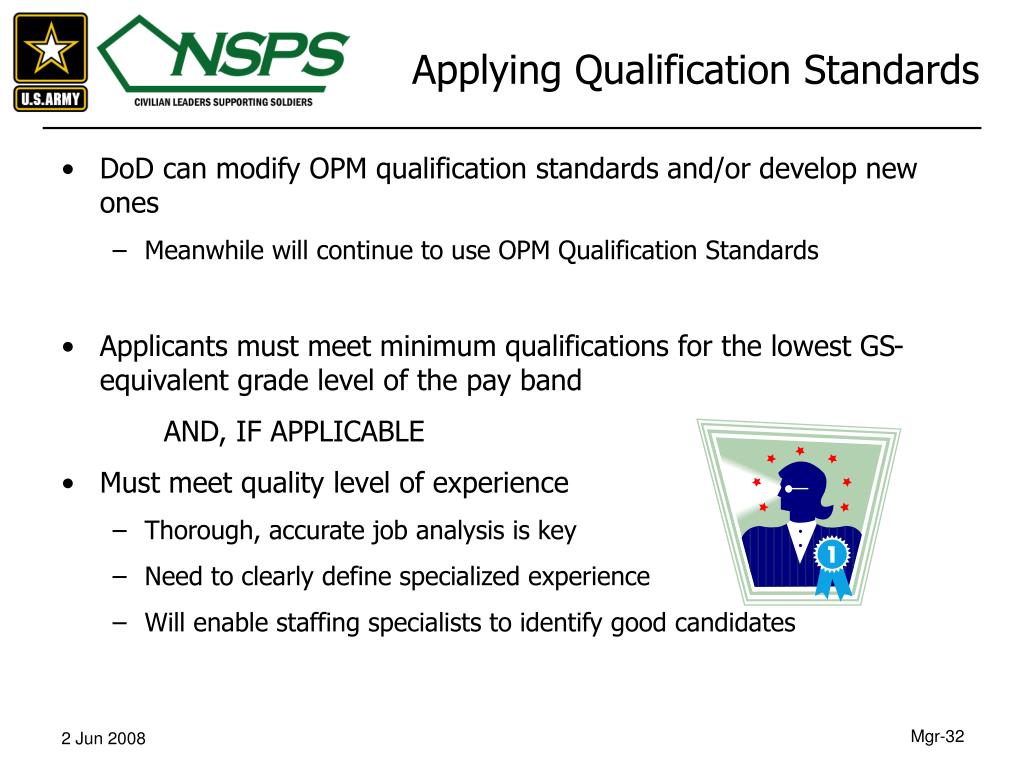 U.S.ARMY

NSPS
CIVILIAN LEADERS SUPPORTING SOLDIERS

Applying Qualification Standards

• DoD can modify OPM qualification standards and/or develop new ones
– Meanwhile will continue to use OPM Qualification Standards

• Applicants must meet minimum qualifications for the lowest GS-equivalent grade level of the pay band

AND, IF APPLICABLE

• Must meet quality level of experience
– Thorough, accurate job analysis is key
– Need to clearly define specialized experience
– Will enable staffing specialists to identify good candidates

1

2 Jun 2008

Mgr-32